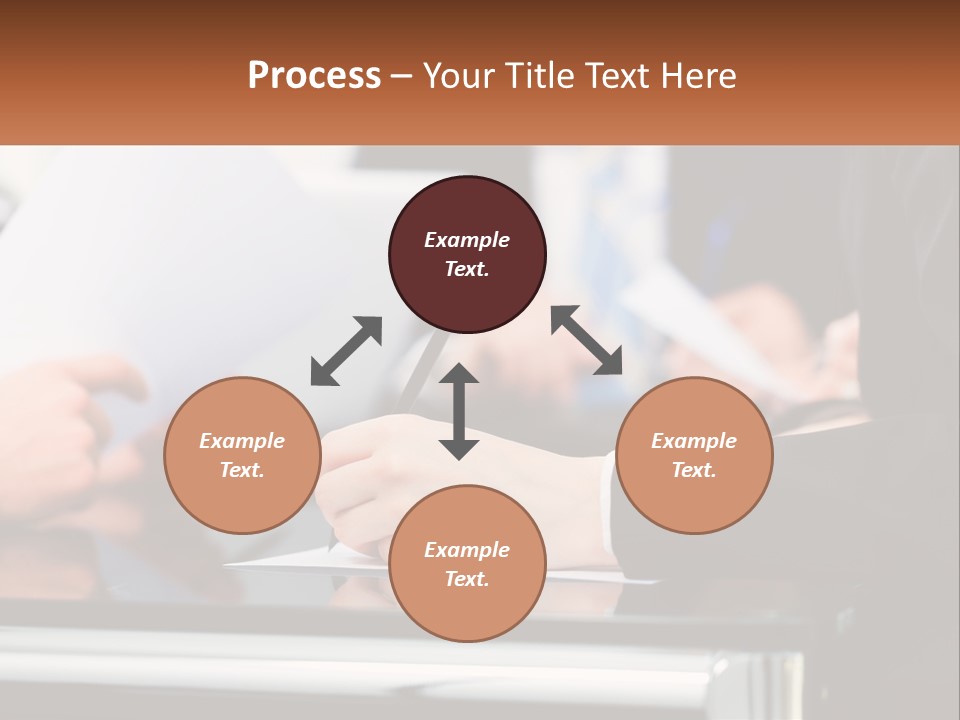 Process – Your Title Text Here

Example Text.

Example Text.

Example Text.

Example Text.